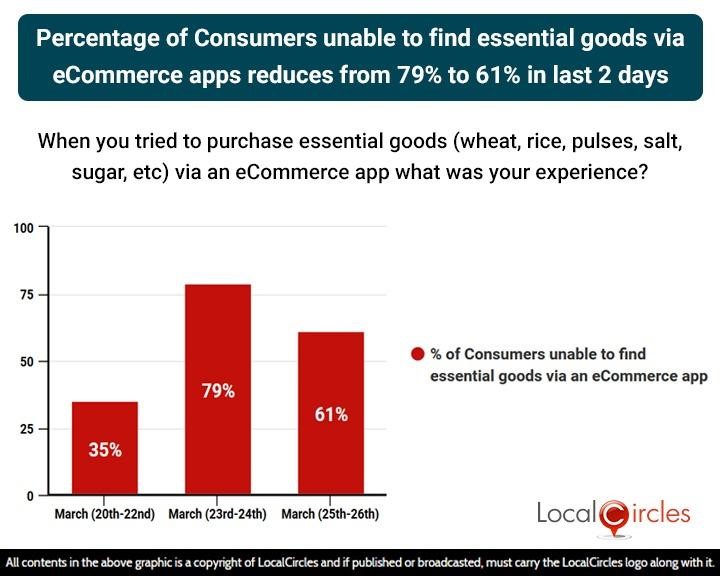 Percentage of Consumers unable to find essential goods via eCommerce apps reduces from 79% to 61% in last 2 days

When you tried to purchase essential goods (wheat, rice, pulses, salt, sugar, etc) via an eCommerce app what was your experience?

100
75
50
25
0

35%
79%
61%

March (20th-22nd)
March (23rd-24th)
March (25th-26th)

% of Consumers unable to find essential goods via an eCommerce app

LocalCircles

All contents in the above graphic is a copyright of LocalCircles and if published or broadcasted, must carry the LocalCircles logo along with it.